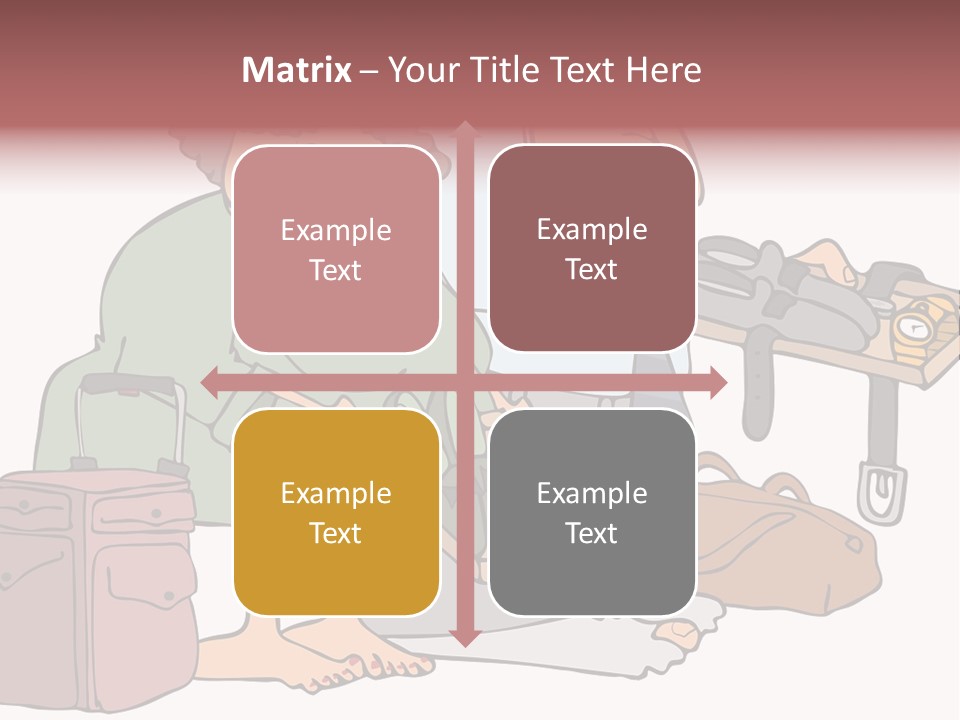 Matrix – Your Title Text Here

Example Text

Example Text

Example Text

Example Text